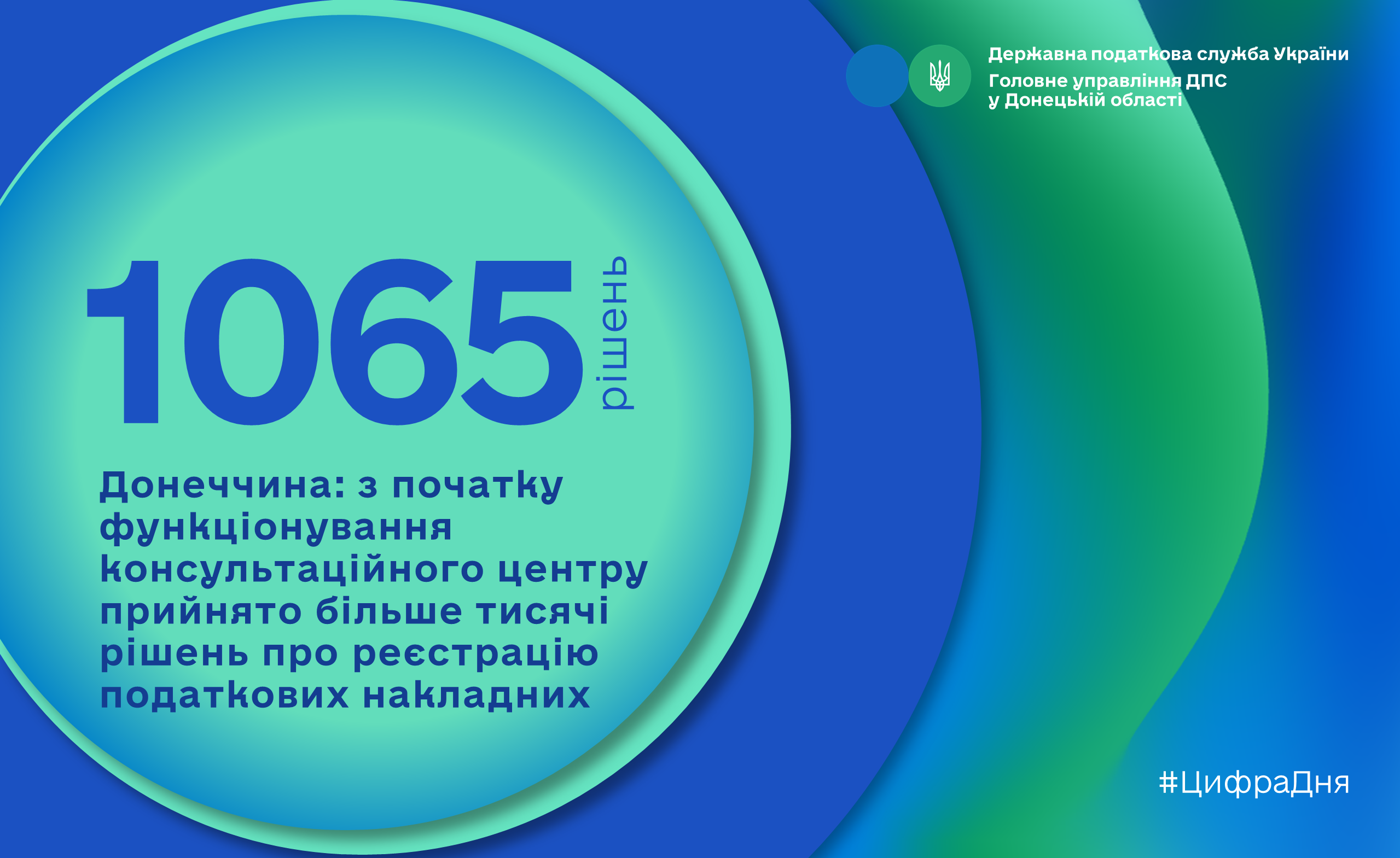 Державна податкова служба України
Головне управління ДПС у Донецькій області

1065 рішень

Донеччина: з початку функціонування консультаційного центру прийнято більше тисячі рішень про реєстрацію податкових накладних

#ЦифраДня